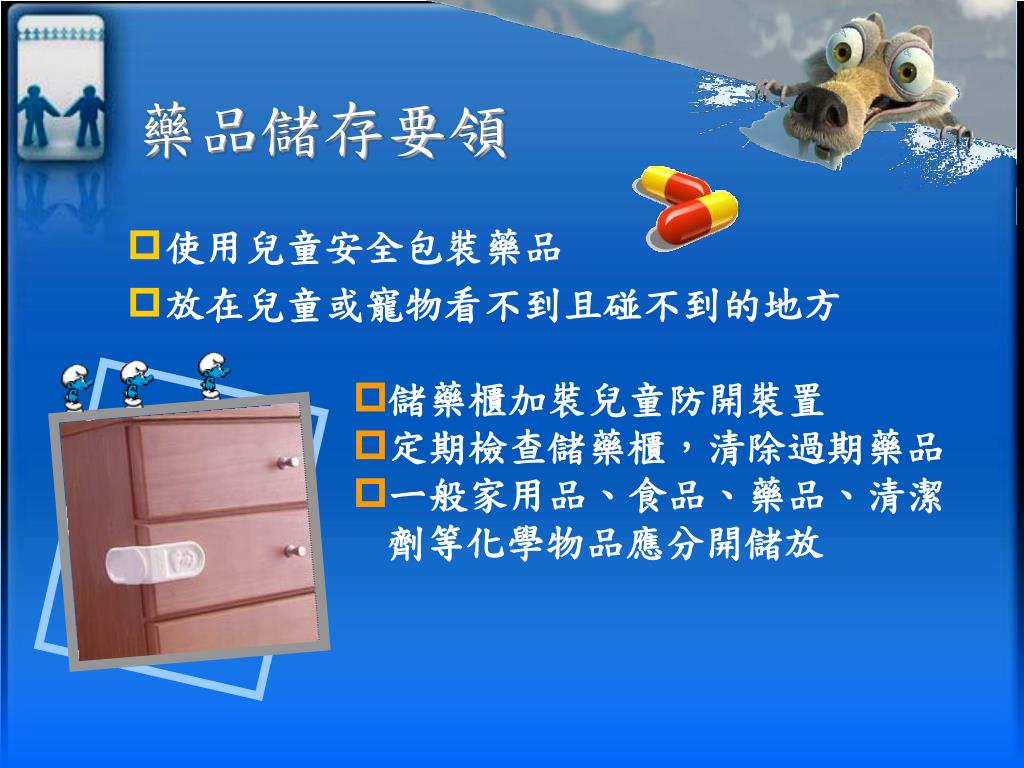 藥品儲存要領

使用兒童安全包裝藥品
放在兒童或寵物看不到且碰不到的地方

儲藥櫃加裝兒童防開裝置
定期檢查儲藥櫃，清除過期藥品
一般家用品、食品、藥品、清潔劑等化學物品應分開儲放